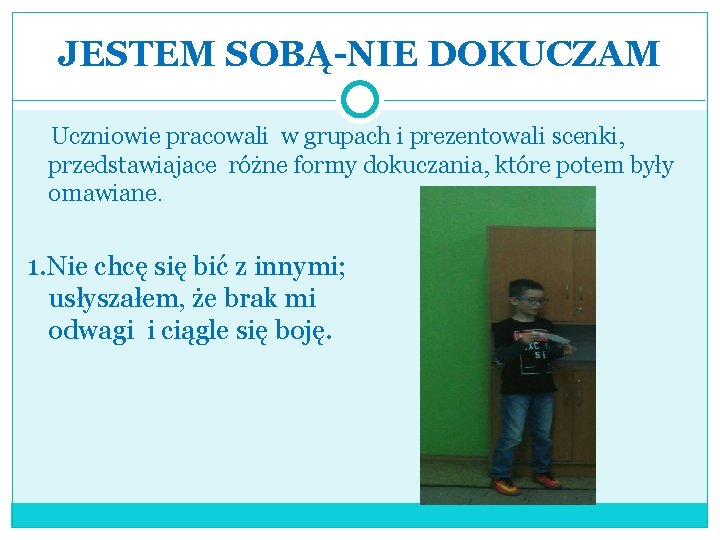 JESTEM SOBĄ-NIE DOKUCZAM

Uczniowie pracowali w grupach i prezentowali scenki, przedstawiajace różne formy dokuczania, które potem były omawiane.

1.Nie chcę się bić z innymi; usłyszałem, że brak mi odwagi i ciągle się boję.